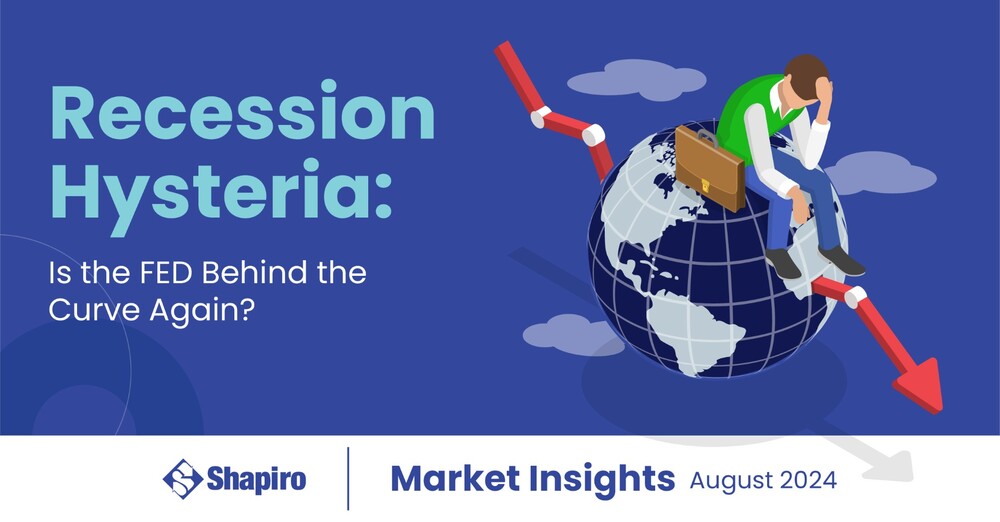 Recession Hysteria:

Is the FED Behind the Curve Again?

Shapiro

Market Insights August 2024